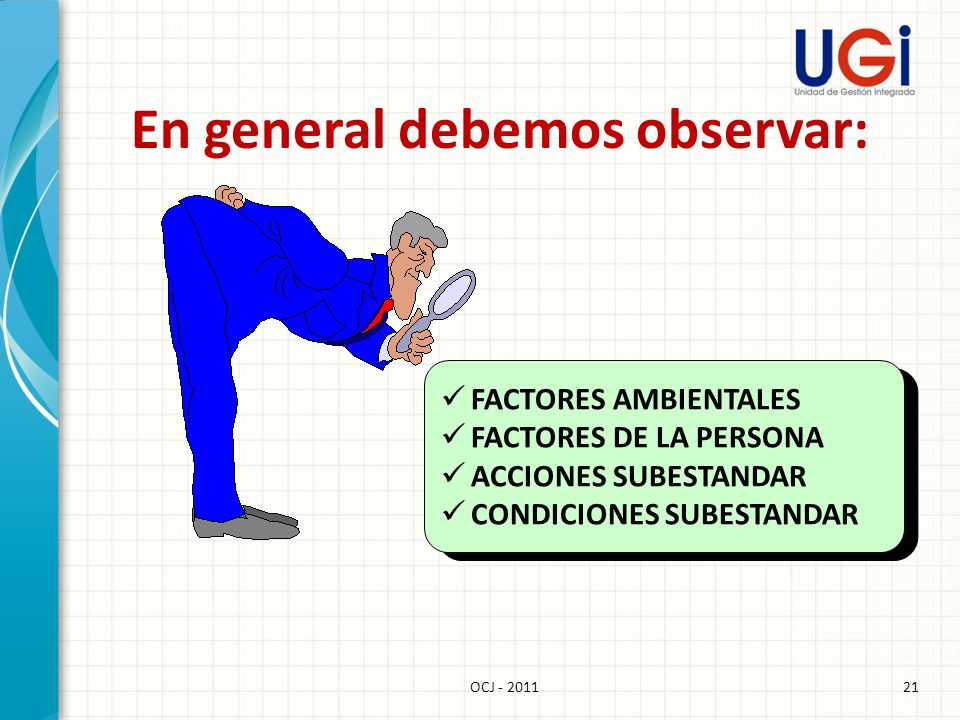 UGi
Unidad de Gestión Integrada

En general debemos observar:

✓ FACTORES AMBIENTALES
✓ FACTORES DE LA PERSONA
✓ ACCIONES SUBESTANDAR
✓ CONDICIONES SUBESTANDAR

OCJ - 2011

21